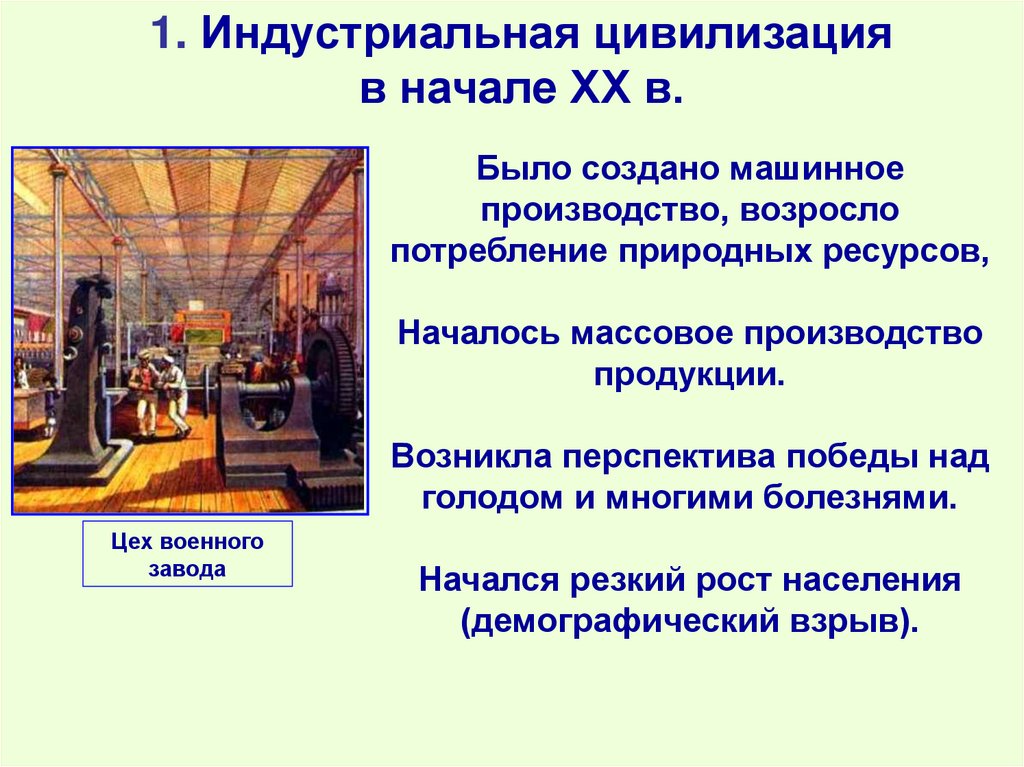 1. Индустриальная цивилизация в начале XX в.

Цех военного завода

Было создано машинное производство, возросло потребление природных ресурсов,

Началось массовое производство продукции.

Возникла перспектива победы над голодом и многими болезнями.

Начался резкий рост населения (демографический взрыв).